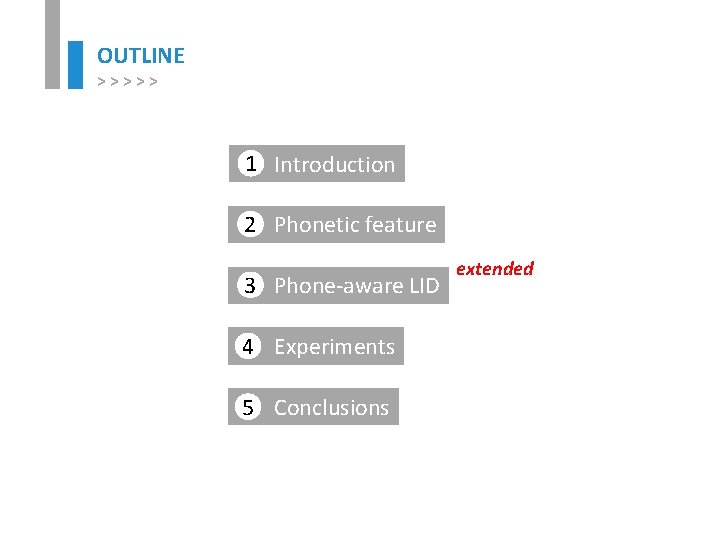 OUTLINE
> > > > >

1 Introduction

2 Phonetic feature

3 Phone-aware LID extended

4 Experiments

5 Conclusions